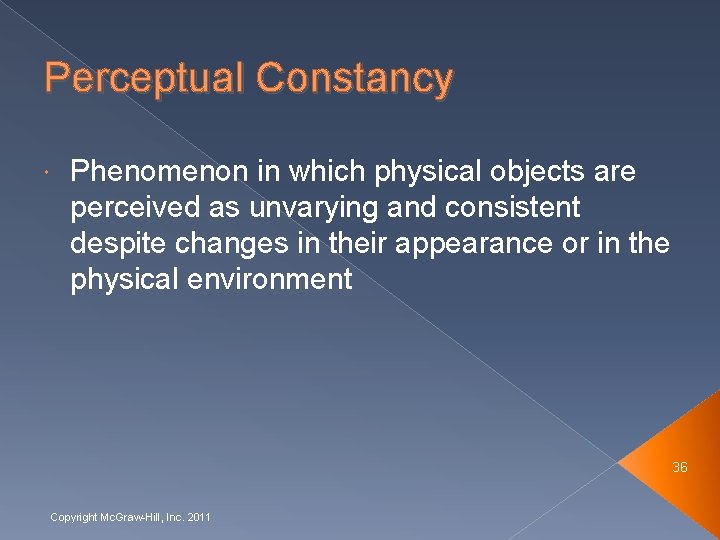 Perceptual Constancy

Phenomenon in which physical objects are perceived as unvarying and consistent despite changes in their appearance or in the physical environment

36

Copyright McGraw-Hill, Inc. 2011